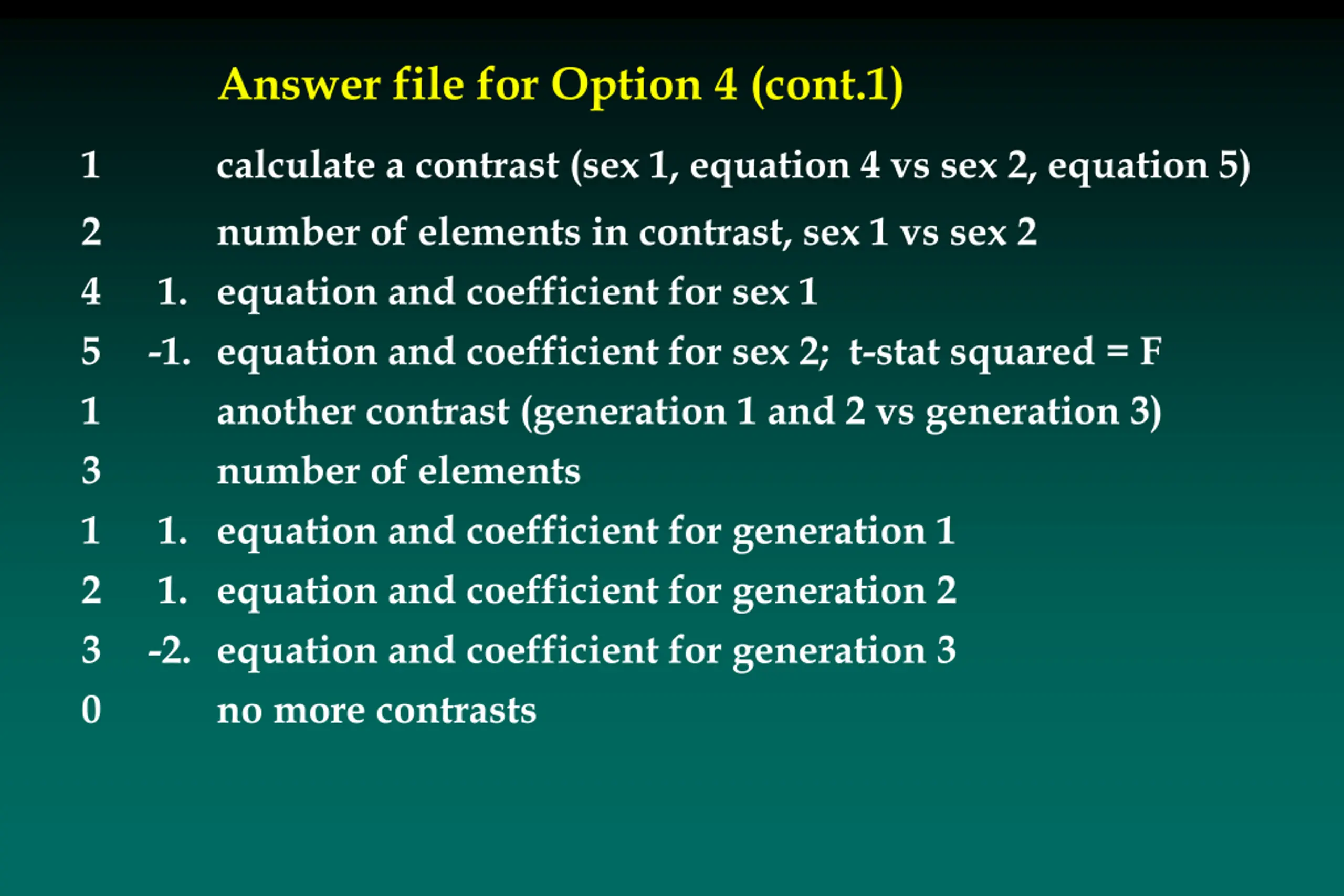 Answer file for Option 4 (cont.1)

1 calculate a contrast (sex 1, equation 4 vs sex 2, equation 5)
2 number of elements in contrast, sex 1 vs sex 2
4 1. equation and coefficient for sex 1
5 -1. equation and coefficient for sex 2; t-stat squared = F
1 another contrast (generation 1 and 2 vs generation 3)
3 number of elements
1 1. equation and coefficient for generation 1
2 1. equation and coefficient for generation 2
3 -2. equation and coefficient for generation 3
0 no more contrasts